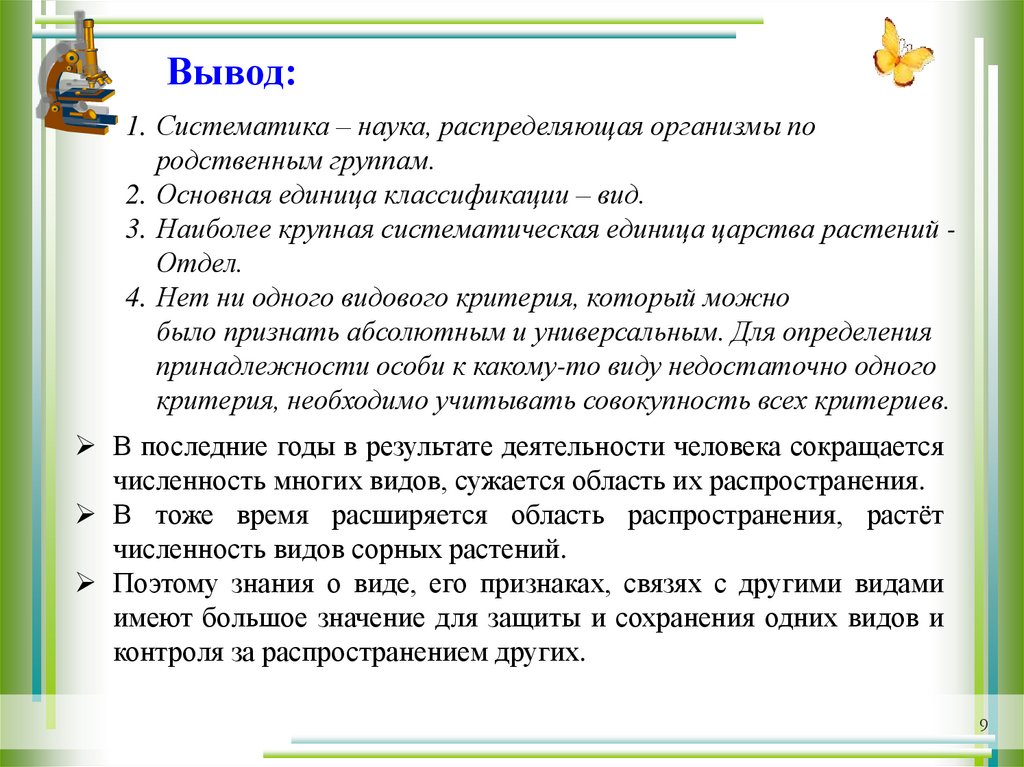 Вывод:

1. Систематика – наука, распределяющая организмы по родственным группам.
2. Основная единица классификации – вид.
3. Наиболее крупная систематическая единица царства растений - Отдел.
4. Нет ни одного видового критерия, который можно было признать абсолютным и универсальным. Для определения принадлежности особи к какому-то виду недостаточно одного критерия, необходимо учитывать совокупность всех критериев.

➢ В последние годы в результате деятельности человека сокращается численность многих видов, сужается область их распространения.
➢ В тоже время расширяется область распространения, растёт численность видов сорных растений.
➢ Поэтому знания о виде, его признаках, связях с другими видами имеют большое значение для защиты и сохранения одних видов и контроля за распространением других.

9